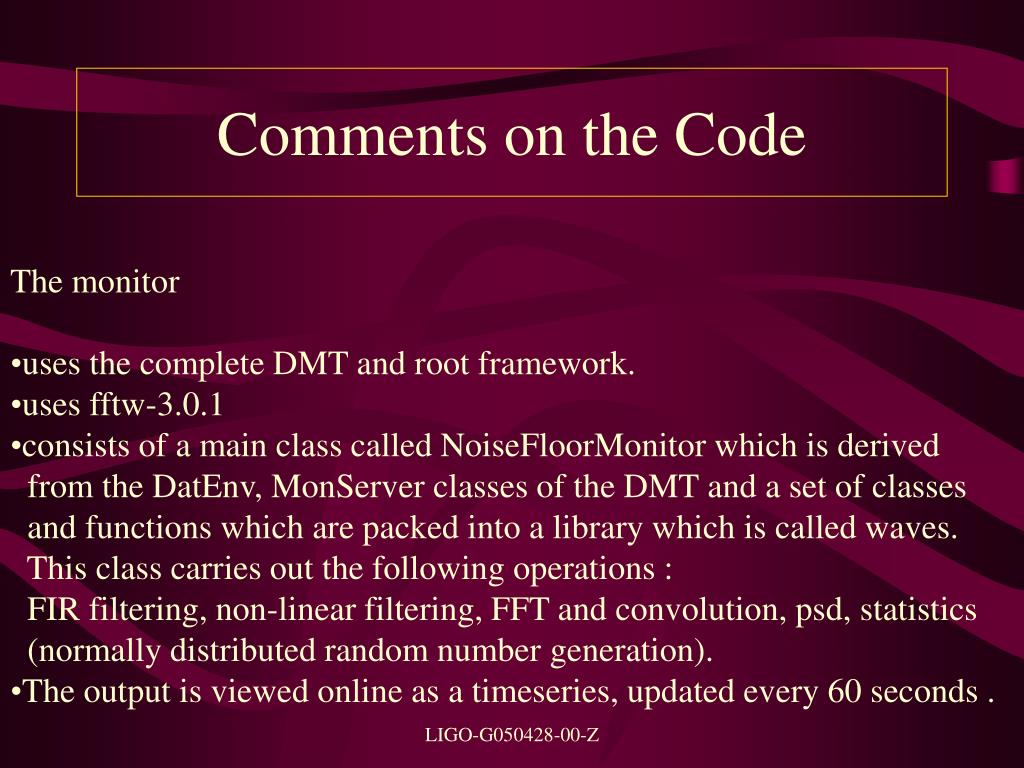 Comments on the Code

The monitor

•uses the complete DMT and root framework.
•uses fftw-3.0.1
•consists of a main class called NoiseFloorMonitor which is derived from the DatEnv, MonServer classes of the DMT and a set of classes and functions which are packed into a library which is called waves. This class carries out the following operations :
FIR filtering, non-linear filtering, FFT and convolution, psd, statistics (normally distributed random number generation).
•The output is viewed online as a timeseries, updated every 60 seconds .

LIGO-G050428-00-Z